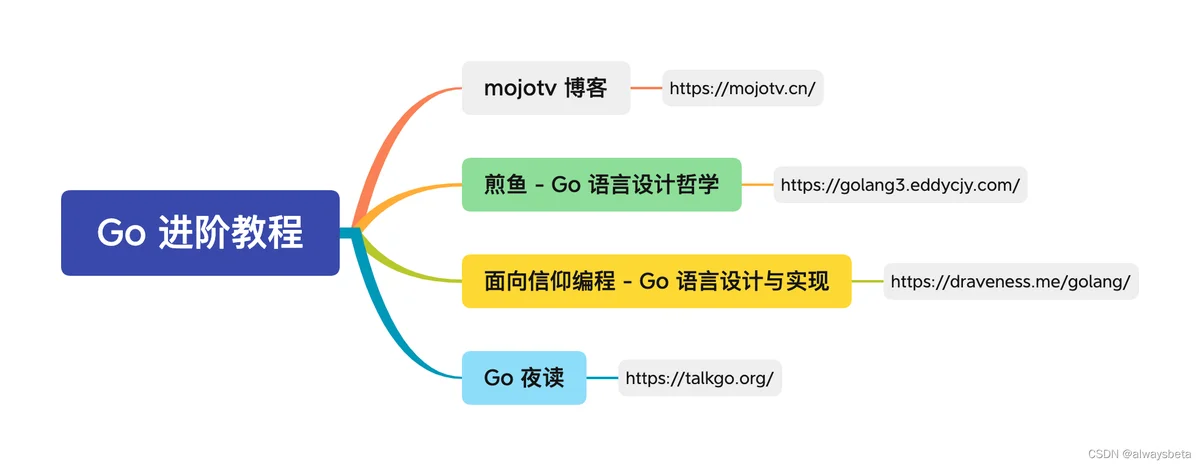 Go 进阶教程

mojotv 博客
https://mojotv.cn/

煎鱼 - Go 语言设计哲学
https://golang3.eddycjy.com/

面向信仰编程 - Go 语言设计与实现
https://draveness.me/golang/

Go 夜读
https://talkgo.org/

CSDN @alwaysbeta